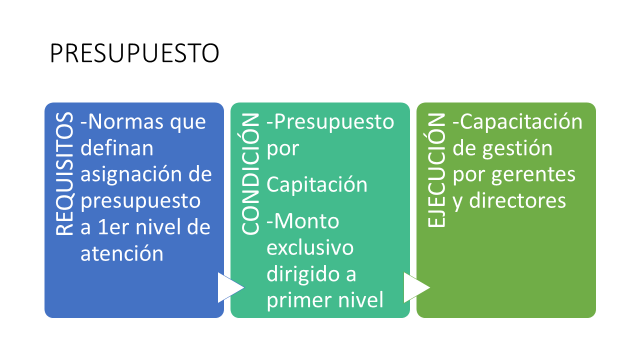 PRESUPUESTO

REQUISITOS

-Normas que definan asignación de presupuesto a 1er nivel de atención

CONDICIÓN

-Presupuesto por

Capitación

-Monto exclusivo dirigido a primer nivel

EJECUCIÓN

-Capacitación de gestión por gerentes y directores